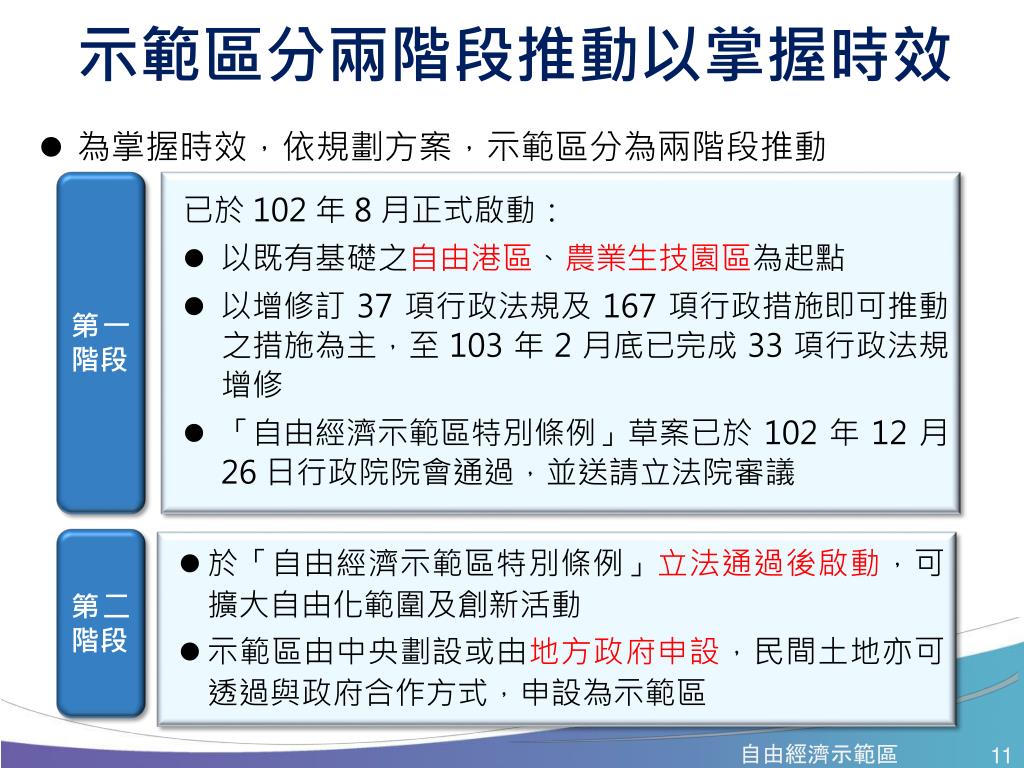 示範區分兩階段推動以掌握時效

● 為掌握時效，依規劃方案，示範區分為兩階段推動

第一階段

已於 102 年 8 月正式啟動：

● 以既有基礎之自由港區、農業生技園區為起點

● 以增修訂 37 項行政法規及 167 項行政措施即可推動之措施為主，至 103 年 2 月底已完成 33 項行政法規增修

● 「自由經濟示範區特別條例」草案已於 102 年 12 月 26 日行政院院會通過，並送請立法院審議

第二階段

● 於「自由經濟示範區特別條例」立法通過後啟動，可擴大自由化範圍及創新活動

● 示範區由中央劃設或由地方政府申設，民間土地亦可透過與政府合作方式，申設為示範區

自由經濟示範區 11